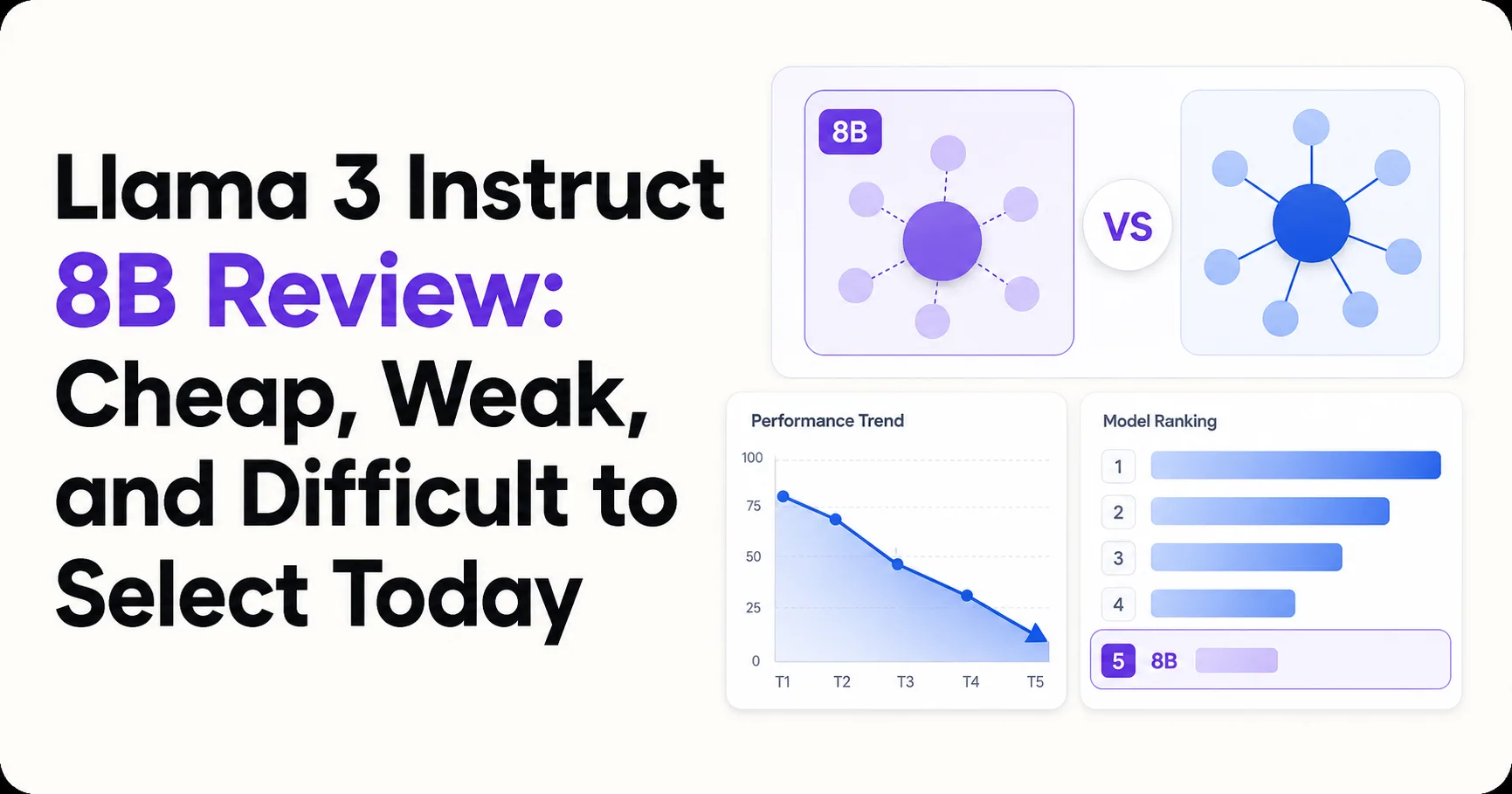 Llama 3 Instruct 8B Review: Cheap, Weak, and Difficult to Select Today

8B

VS

Performance Trend

100
75
50
25
0

T1 T2 T3 T4 T5

Model Ranking

1
2
3
4
5 8B